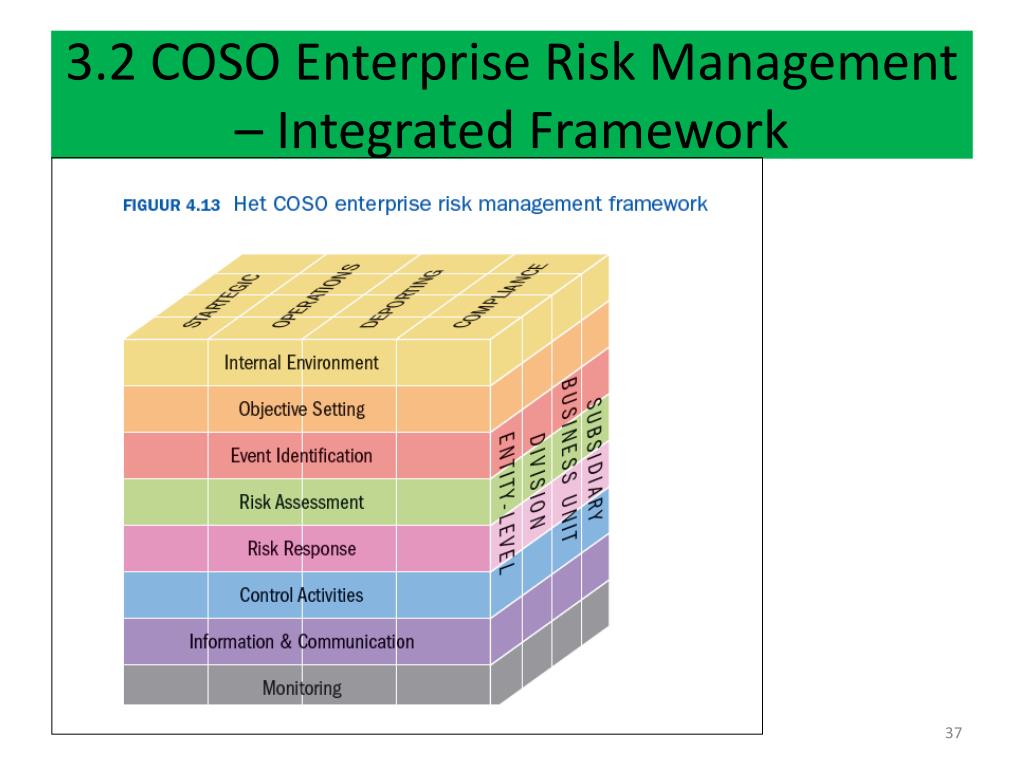 3.2 COSO Enterprise Risk Management – Integrated Framework

FIGUUR 4.13 Het COSO enterprise risk management framework

STARTEGIC
OPERATIONS
DEPORTING
COMPLIANCE

Internal Environment
Objective Setting
Event Identification
Risk Assessment
Risk Response
Control Activities
Information & Communication
Monitoring

ENTITY-LEVEL
DIVISION
BUSINESS UNIT
SUBSIDIARY

37